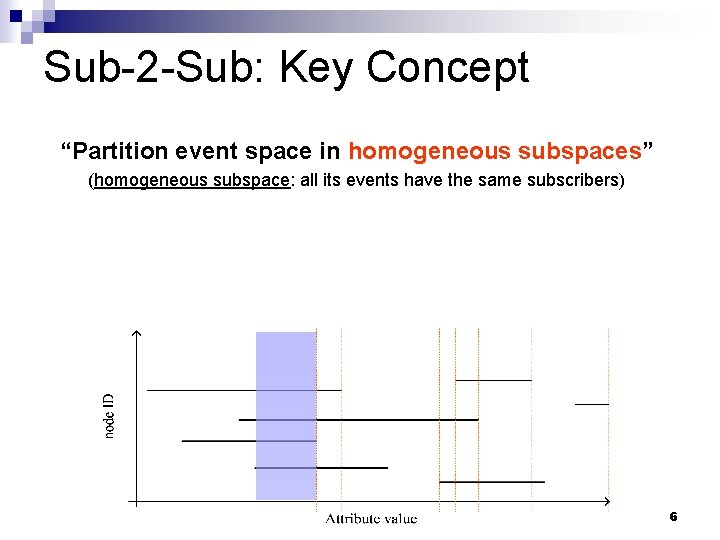 Sub-2-Sub: Key Concept

“Partition event space in homogeneous subspaces”

(homogeneous subspace: all its events have the same subscribers)

node ID

Attribute value

6